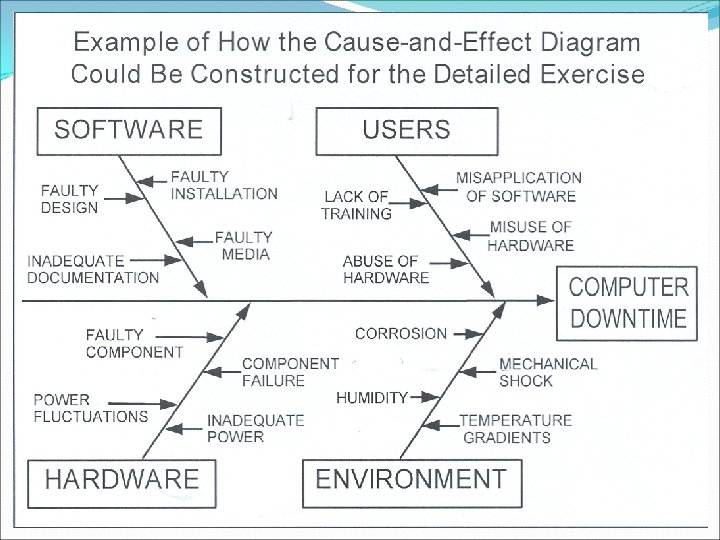 Example of How the Cause-and-Effect Diagram Could Be Constructed for the Detailed Exercise

SOFTWARE

FAULTY DESIGN

FAULTY INSTALLATION

FAULTY MEDIA

INADEQUATE DOCUMENTATION

USERS

LACK OF TRAINING

MISAPPLICATION OF SOFTWARE

MISUSE OF HARDWARE

ABUSE OF HARDWARE

COMPUTER DOWNTIME

FAULTY COMPONENT

COMPONENT FAILURE

POWER FLUCTUATIONS

INADEQUATE POWER

HARDWARE

CORROSION

MECHANICAL SHOCK

HUMIDITY

TEMPERATURE GRADIENTS

ENVIRONMENT